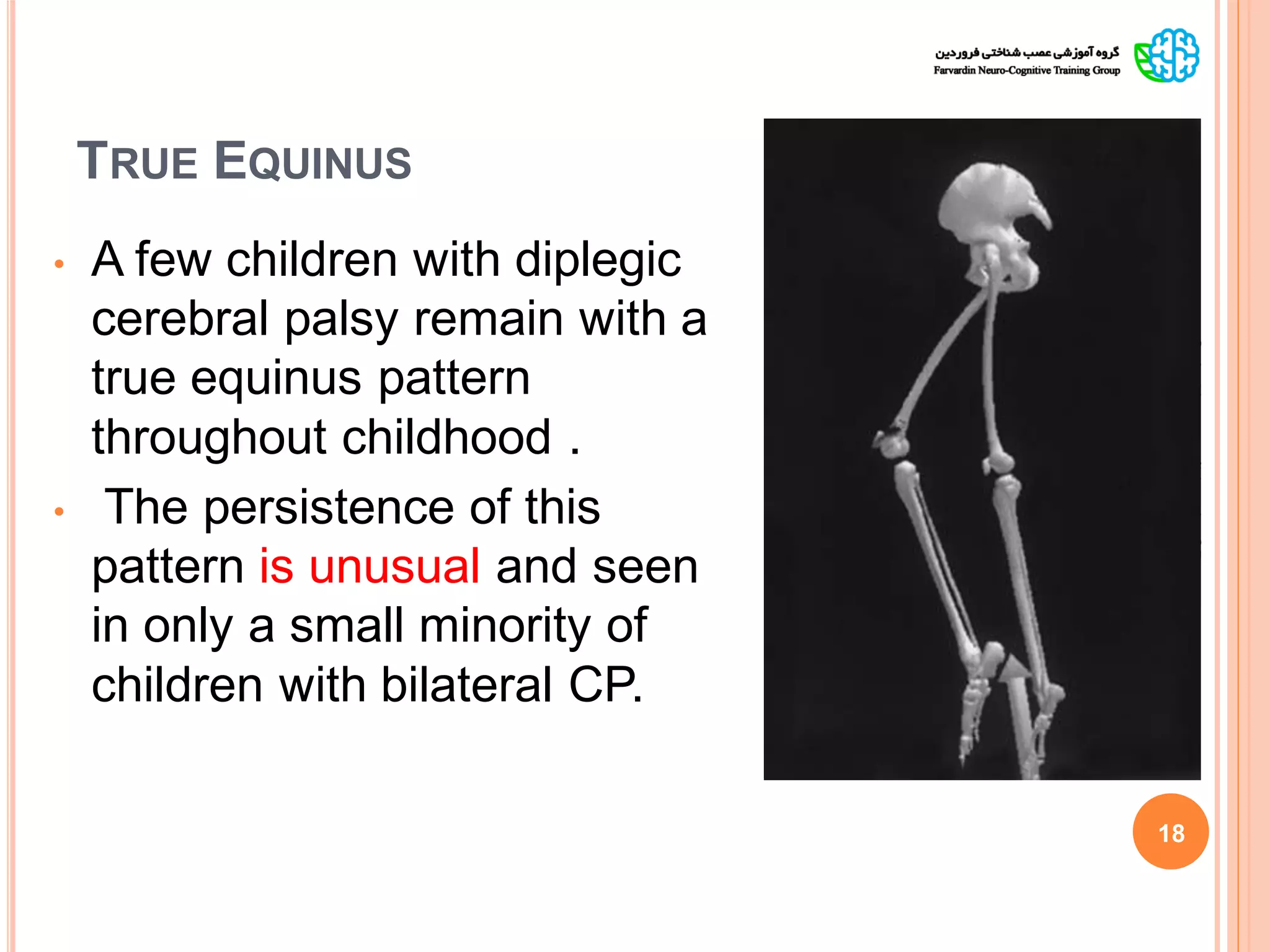 گروه آموزشی عصب شناختی فروردین
Farvardin Neuro-Cognitive Training Group

TRUE EQUINUS

• A few children with diplegic cerebral palsy remain with a true equinus pattern throughout childhood .
• The persistence of this pattern is unusual and seen in only a small minority of children with bilateral CP.

18